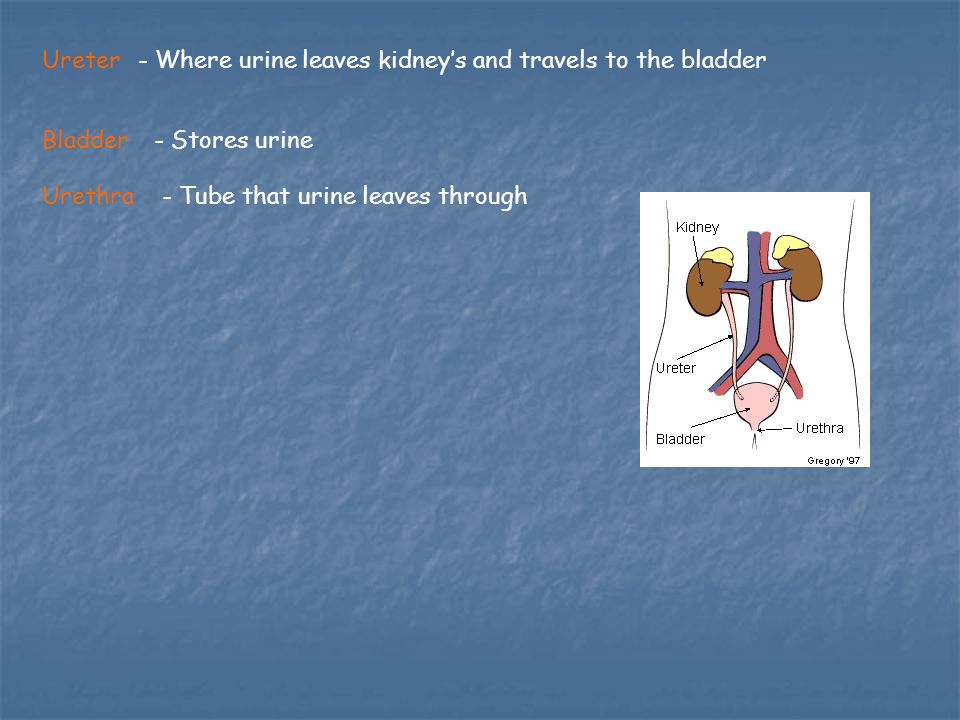 Ureter - Where urine leaves kidney's and travels to the bladder

Bladder - Stores urine

Urethra - Tube that urine leaves through

Kidney
Ureter
Bladder
Urethra
Gregory '97